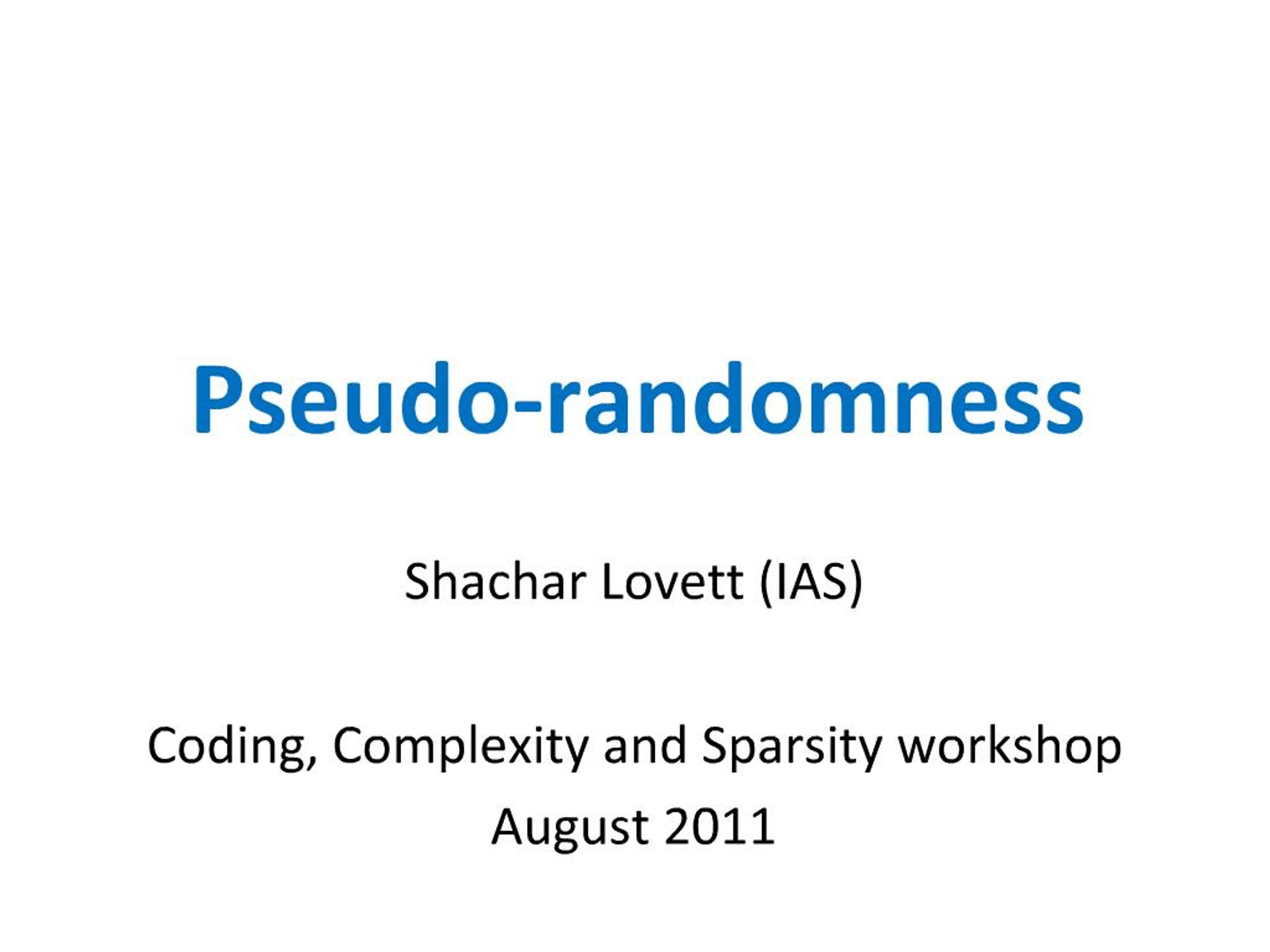 Pseudo-randomness

Shachar Lovett (IAS)

Coding, Complexity and Sparsity workshop
August 2011